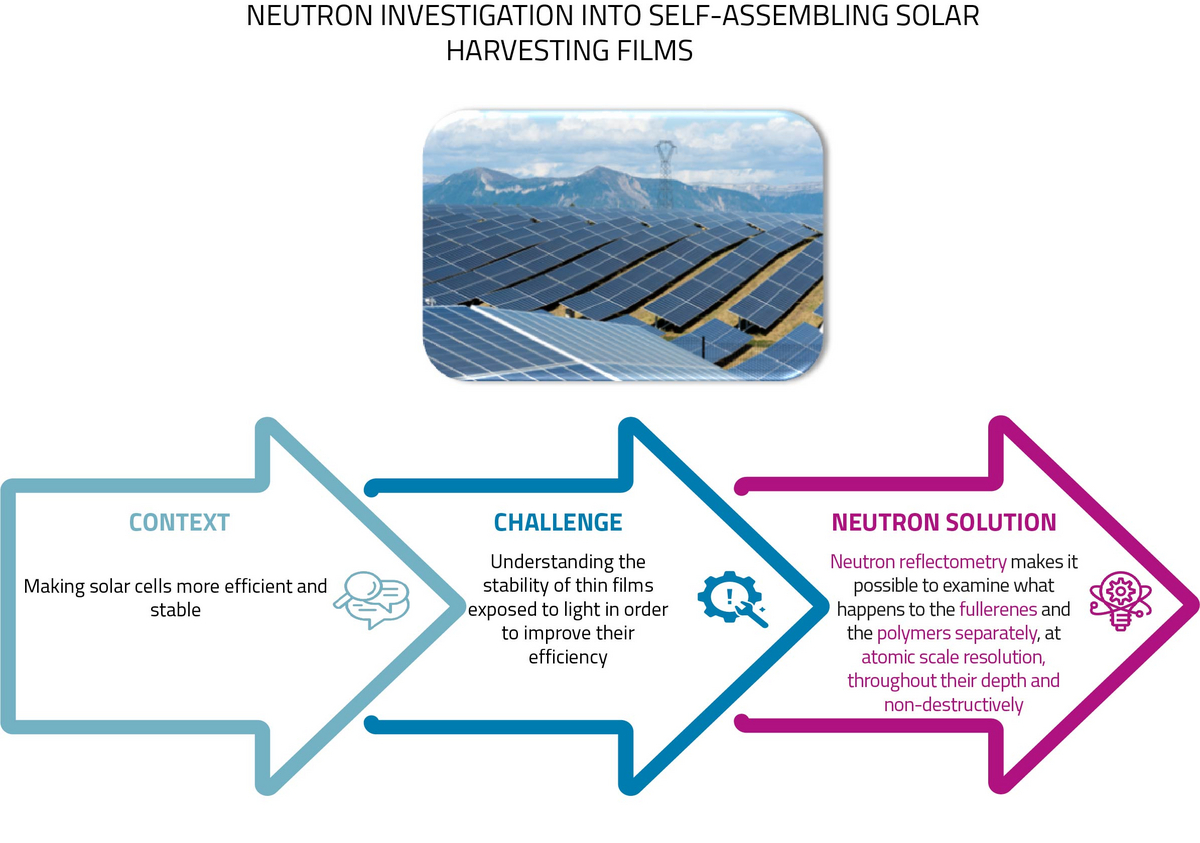 NEUTRON INVESTIGATION INTO SELF-ASSEMBLING SOLAR HARVESTING FILMS

CONTEXT

Making solar cells more efficient and stable

CHALLENGE

Understanding the stability of thin films exposed to light in order to improve their efficiency

NEUTRON SOLUTION

Neutron reflectometry makes it possible to examine what happens to the fullerenes and the polymers separately, at atomic scale resolution, throughout their depth and non-destructively